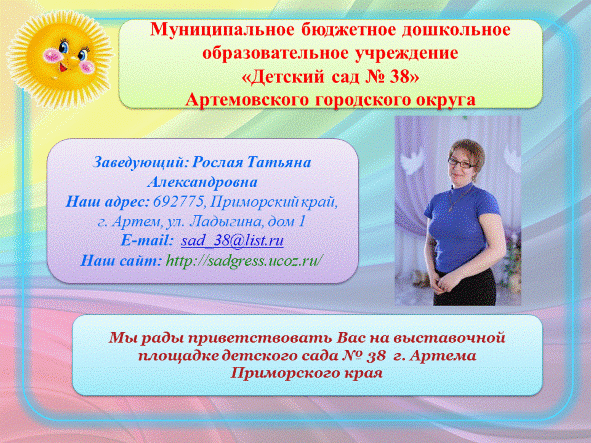 Муниципальное бюджетное дошкольное образовательное учреждение «Детский сад № 38» Артемовского городского округа

Заведующий: Рослая Татьяна Александровна
Наш адрес: 692775, Приморский край, г. Артем, ул. Ладыгина, дом 1
E-mail: sad_38@list.ru
Наш сайт: http://sadgress.ucoz.ru/

Мы рады приветствовать Вас на выставочной площадке детского сада № 38 г. Артема Приморского края